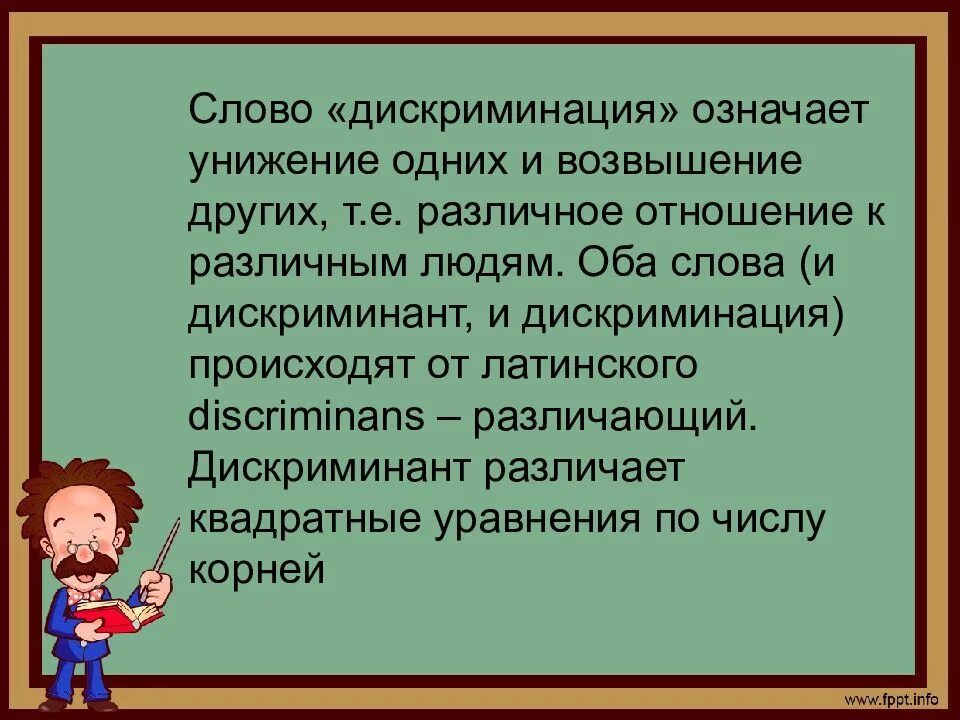 Слово «дискриминация» означает унижение одних и возвышение других, т.е. различное отношение к различным людям. Оба слова (и дискриминант, и дискриминация) происходят от латинского discriminans – различающий. Дискриминант различает квадратные уравнения по числу корней

www.fppt.info